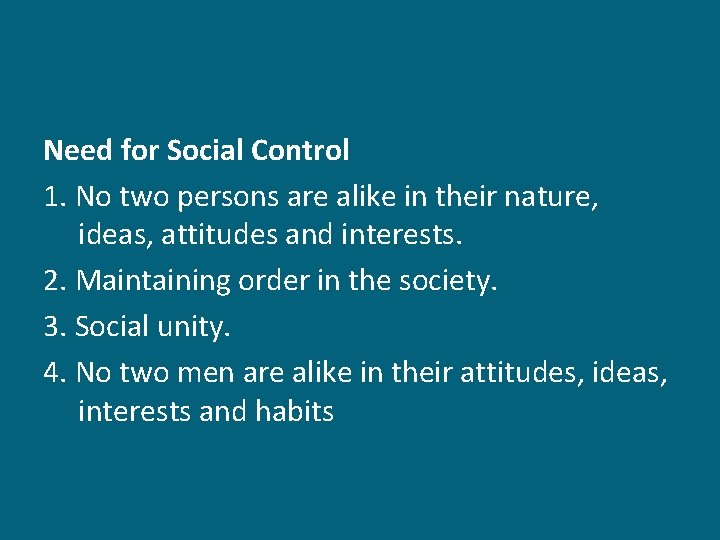 Need for Social Control

1. No two persons are alike in their nature, ideas, attitudes and interests.
2. Maintaining order in the society.
3. Social unity.
4. No two men are alike in their attitudes, ideas, interests and habits